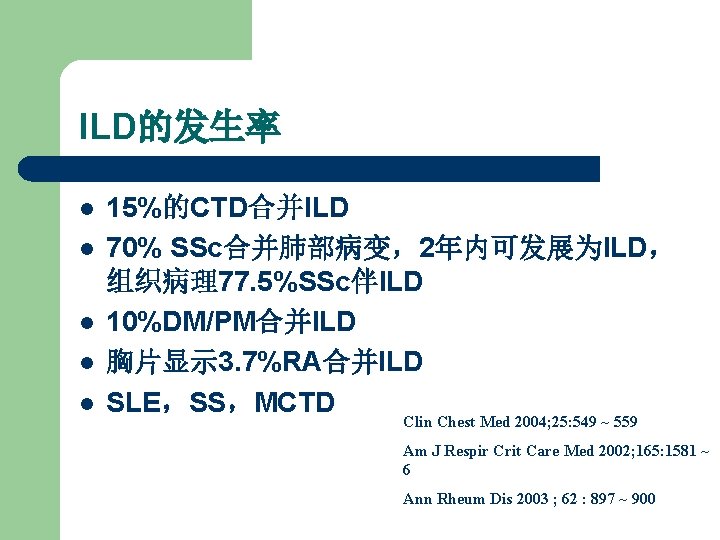 ILD的发生率

- 15%的CTD合并ILD
- 70% SSc合并肺部病变，2年内可发展为ILD，组织病理77.5%SSc伴ILD
- 10%DM/PM合并ILD
- 胸片显示3.7%RA合并ILD
- SLE，SS，MCTD

Clin Chest Med 2004;25:549 ~ 559

Am J Respir Crit Care Med 2002;165:1581 ~ 6

Ann Rheum Dis 2003 ; 62 : 897 ~ 900